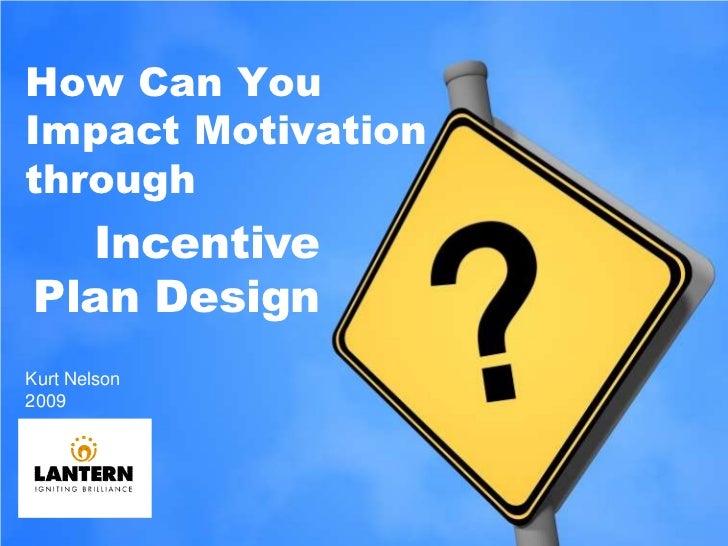 How Can You Impact Motivation through

Incentive Plan Design

?

Kurt Nelson
2009

LANTERN
IGNITING BRILLIANCE